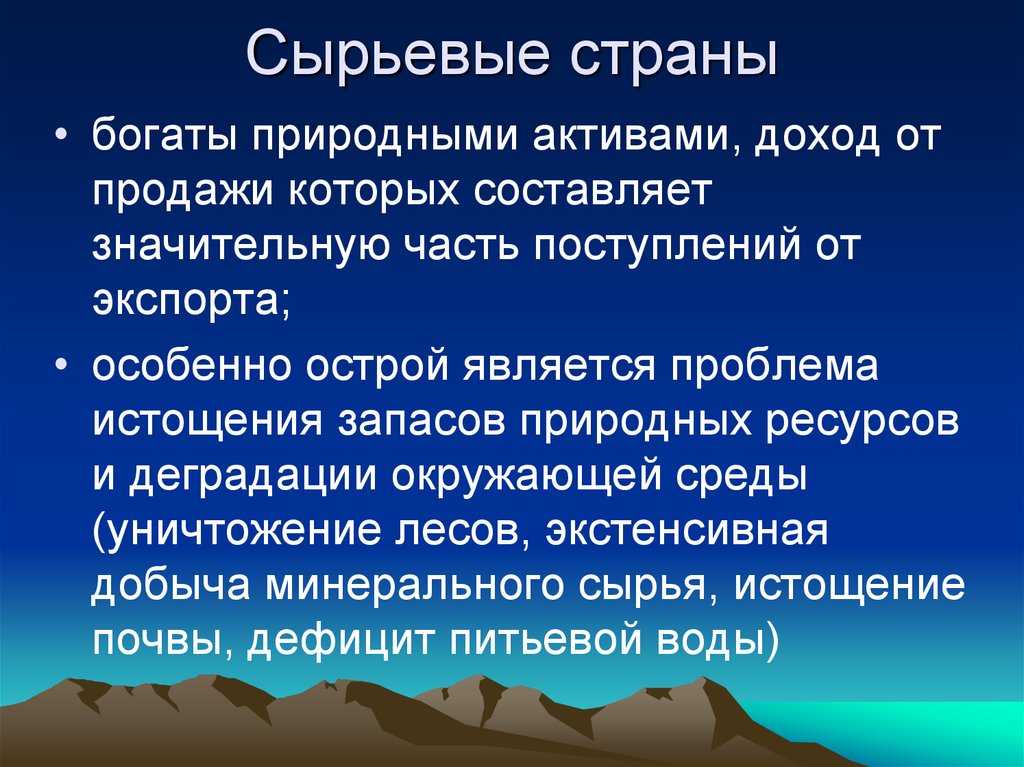 Сырьевые страны

• богаты природными активами, доход от продажи которых составляет значительную часть поступлений от экспорта;

• особенно острой является проблема истощения запасов природных ресурсов и деградации окружающей среды (уничтожение лесов, экстенсивная добыча минерального сырья, истощение почвы, дефицит питьевой воды)